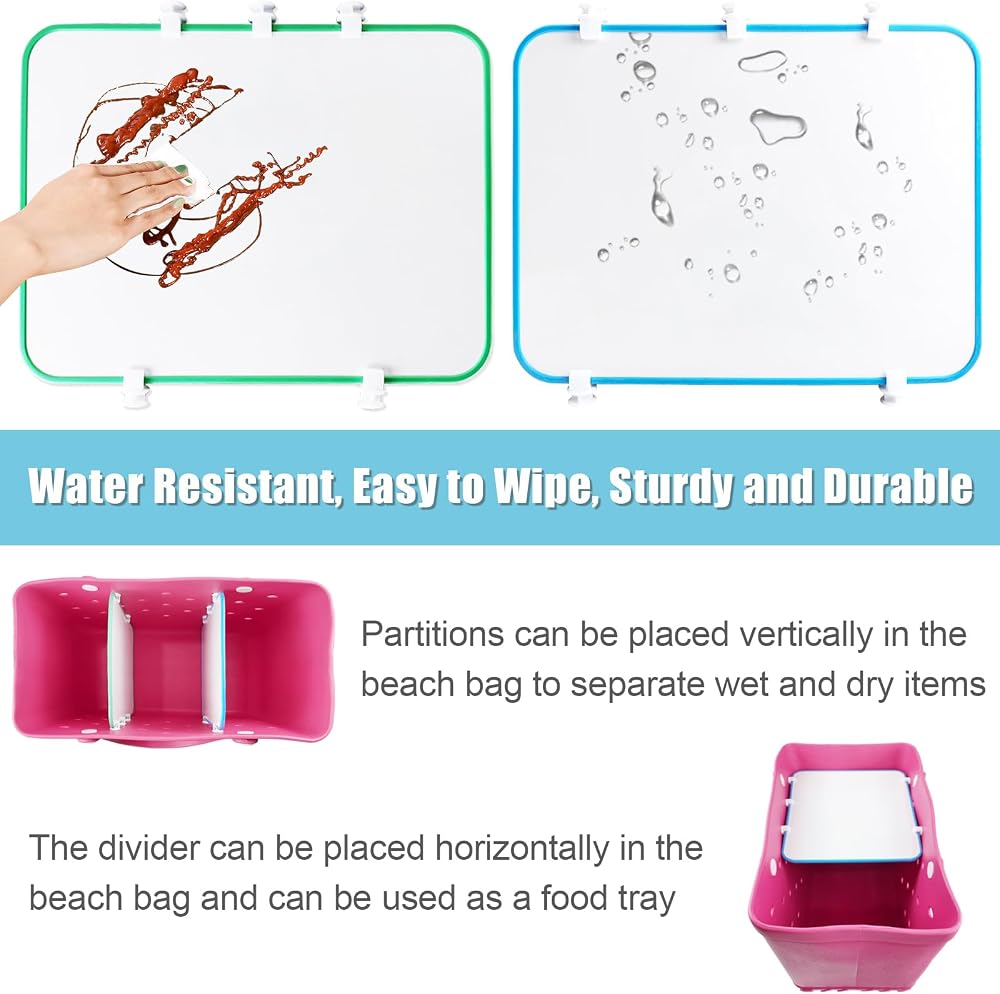 Water Resistant, Easy to Wipe, Sturdy and Durable

Partitions can be placed vertically in the beach bag to separate wet and dry items

The divider can be placed horizontally in the beach bag and can be used as a food tray